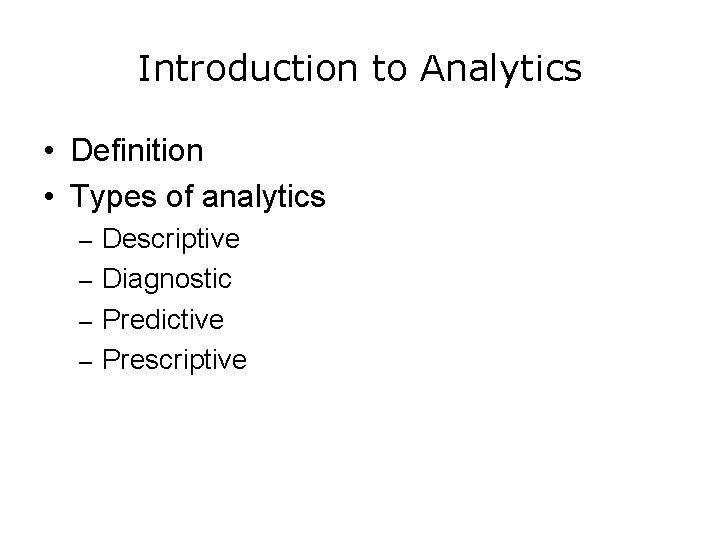 Introduction to Analytics

• Definition
• Types of analytics
  – Descriptive
  – Diagnostic
  – Predictive
  – Prescriptive